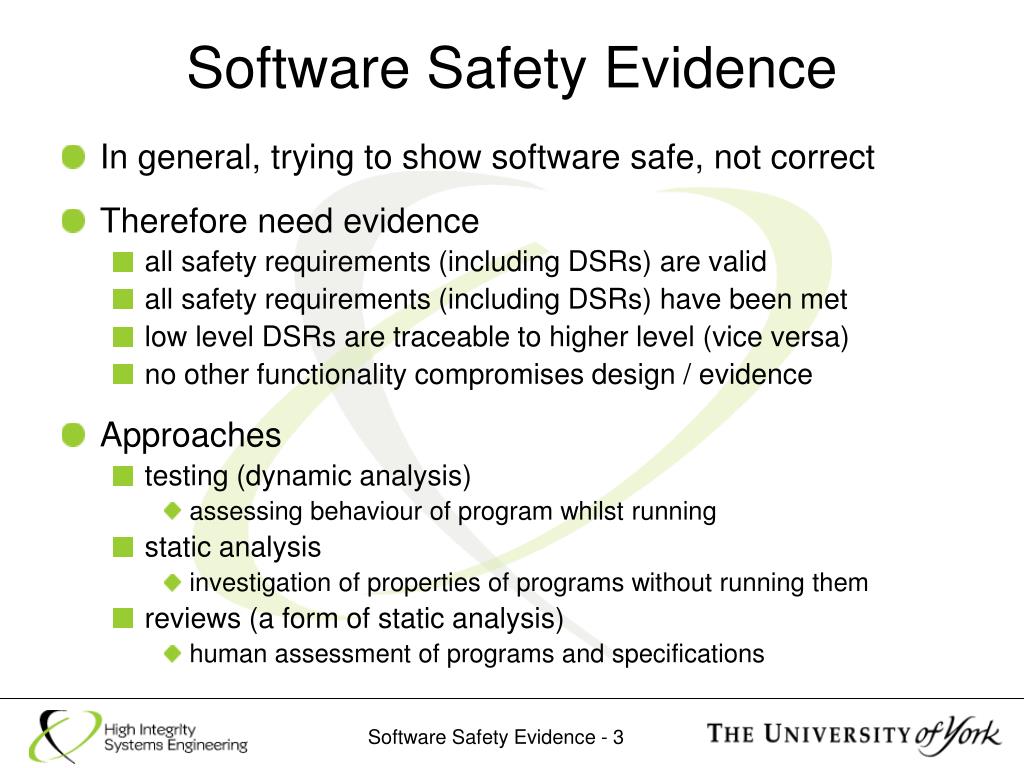 Software Safety Evidence

In general, trying to show software safe, not correct

Therefore need evidence
all safety requirements (including DSRs) are valid
all safety requirements (including DSRs) have been met
low level DSRs are traceable to higher level (vice versa)
no other functionality compromises design / evidence

Approaches
testing (dynamic analysis)
assessing behaviour of program whilst running
static analysis
investigation of properties of programs without running them
reviews (a form of static analysis)
human assessment of programs and specifications

High Integrity Systems Engineering

Software Safety Evidence - 3

THE UNIVERSITY of York